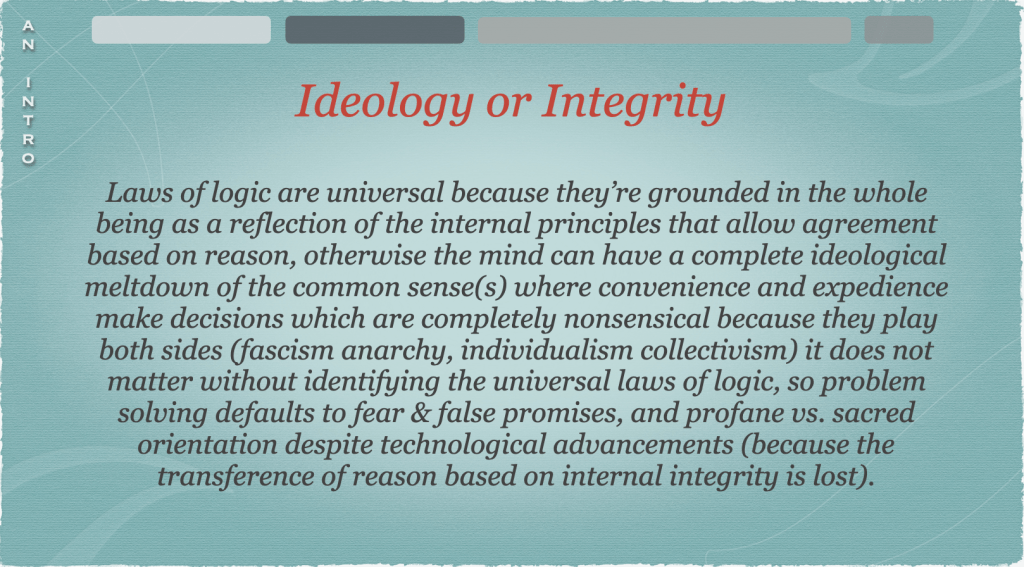 AN INTRO

Ideology or Integrity

Laws of logic are universal because they're grounded in the whole being as a reflection of the internal principles that allow agreement based on reason, otherwise the mind can have a complete ideological meltdown of the common sense(s) where convenience and expedience make decisions which are completely nonsensical because they play both sides (fascism anarchy, individualism collectivism) it does not matter without identifying the universal laws of logic, so problem solving defaults to fear & false promises, and profane vs. sacred orientation despite technological advancements (because the transference of reason based on internal integrity is lost).